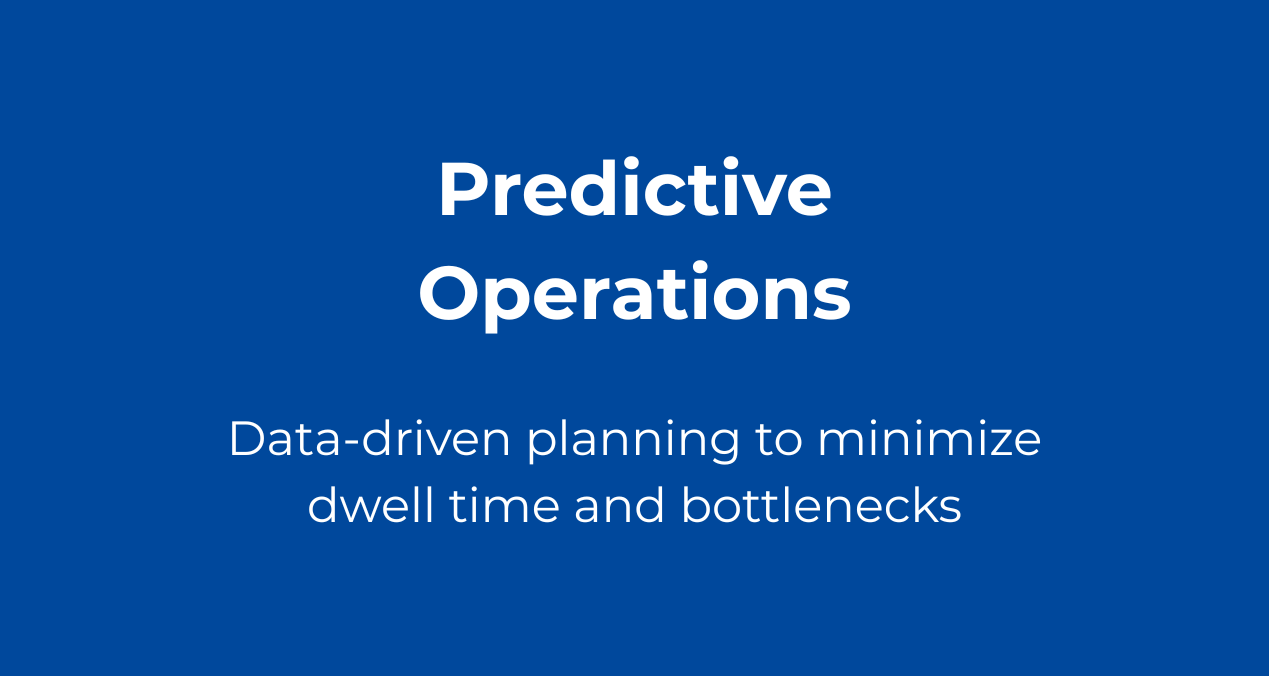 Predictive Operations

Data-driven planning to minimize dwell time and bottlenecks